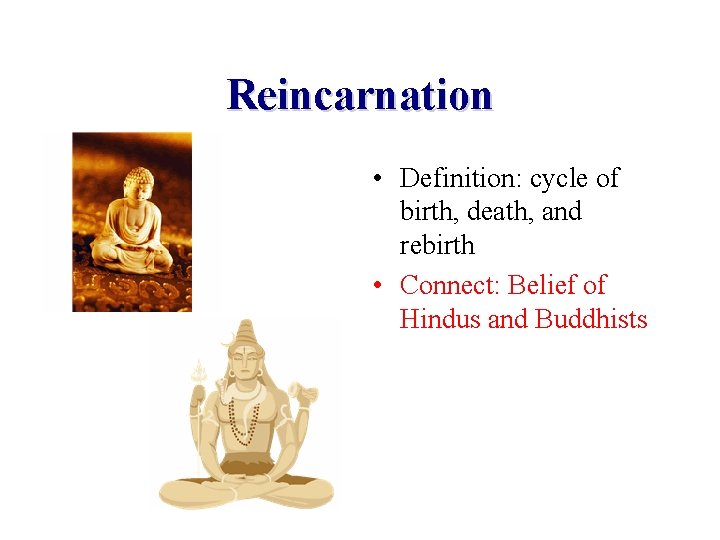 Reincarnation

• Definition: cycle of birth, death, and rebirth
• Connect: Belief of Hindus and Buddhists